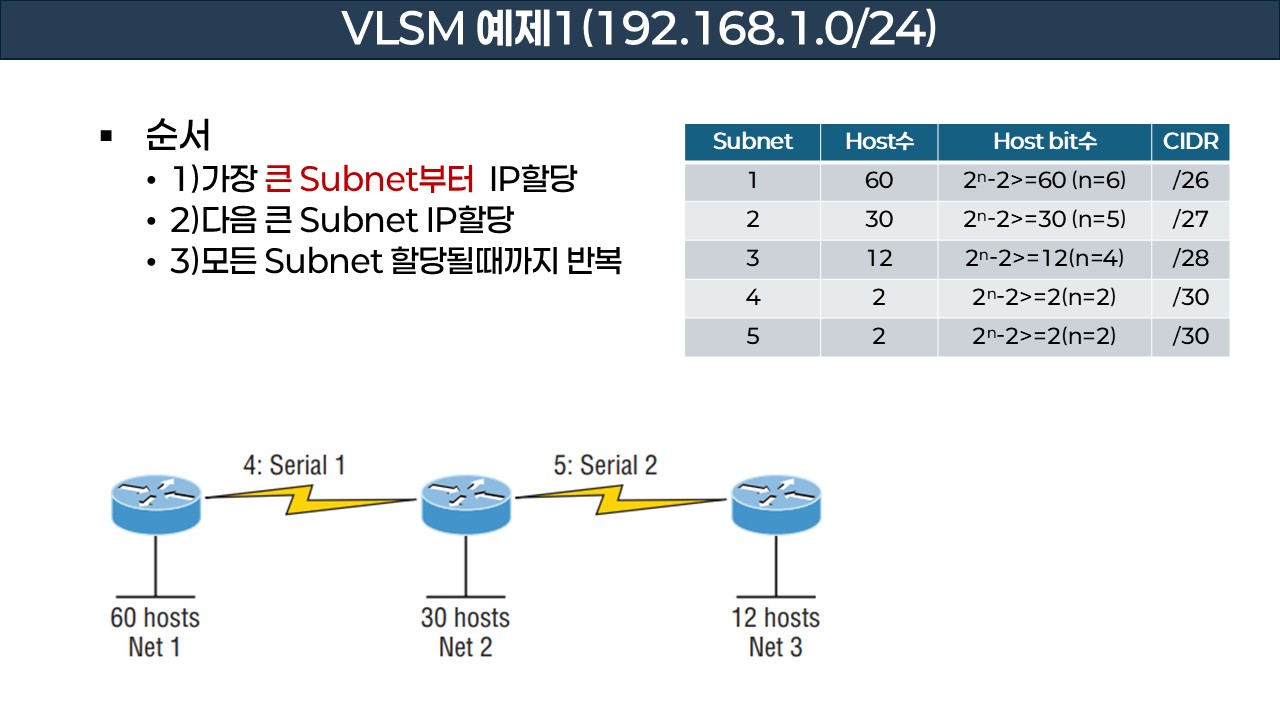 VLSM 예제1 (192.168.1.0/24)

▪ 순서
• 1)가장 큰 Subnet부터 IP할당
• 2)다음 큰 Subnet IP할당
• 3)모든 Subnet 할당될때까지 반복

| Subnet | Host수 | Host bit수 | CIDR |
|---|---|---|---|
| 1 | 60 | $2^n$-2>=60 (n=6) | /26 |
| 2 | 30 | $2^n$-2>=30 (n=5) | /27 |
| 3 | 12 | $2^n$-2>=12(n=4) | /28 |
| 4 | 2 | $2^n$-2>=2(n=2) | /30 |
| 5 | 2 | $2^n$-2>=2(n=2) | /30 |

4: Serial 1
5: Serial 2

60 hosts
Net 1

30 hosts
Net 2

12 hosts
Net 3